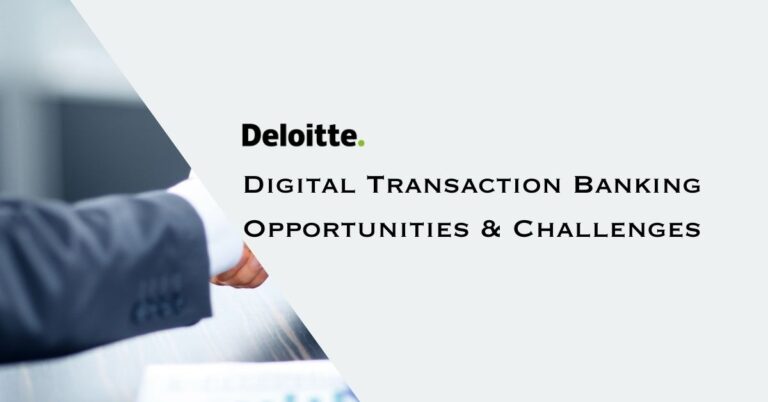 Deloitte.

Digital Transaction Banking
Opportunities & Challenges